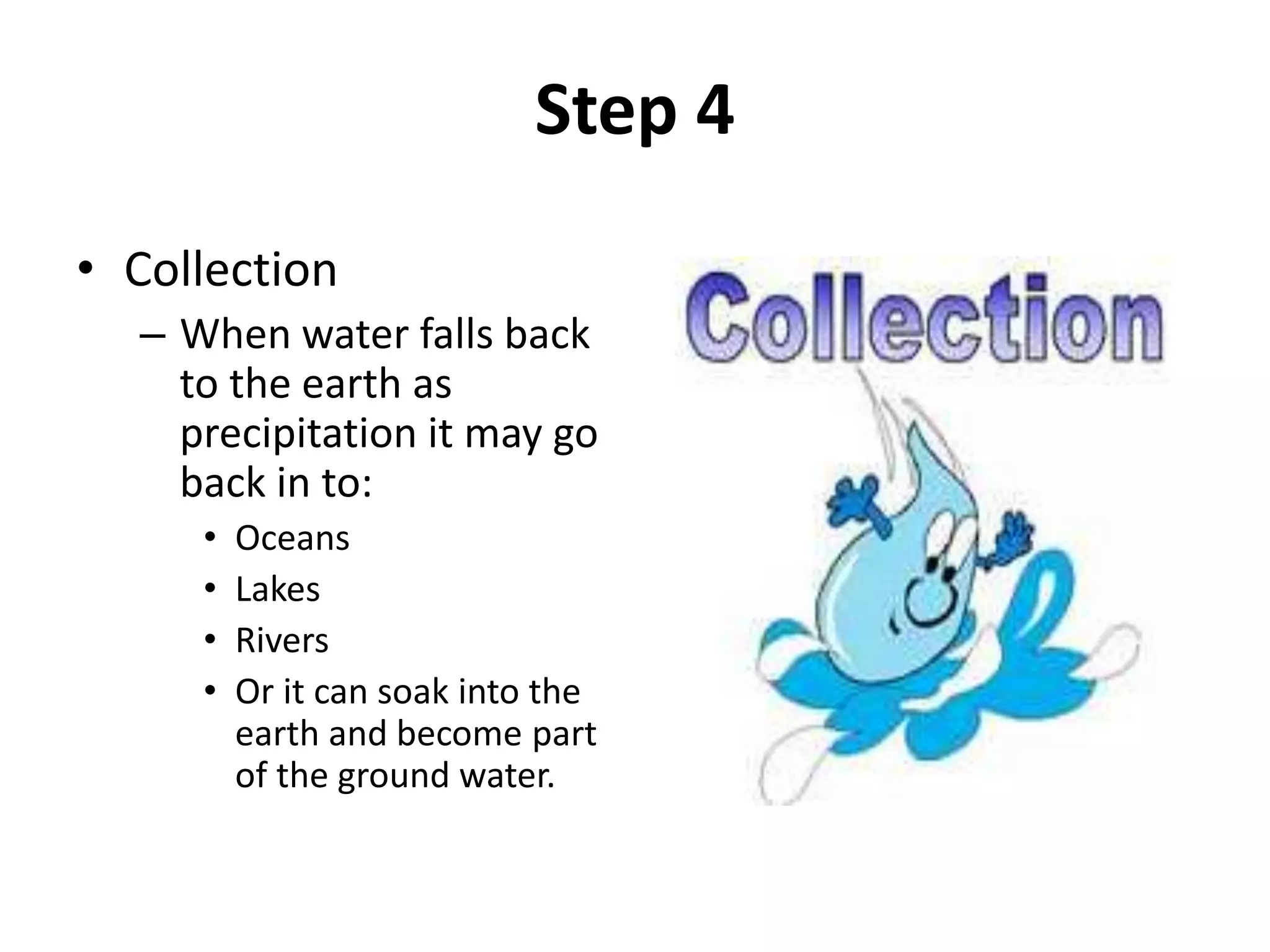 Step 4

• Collection
– When water falls back to the earth as precipitation it may go back in to:
• Oceans
• Lakes
• Rivers
• Or it can soak into the earth and become part of the ground water.

Collection